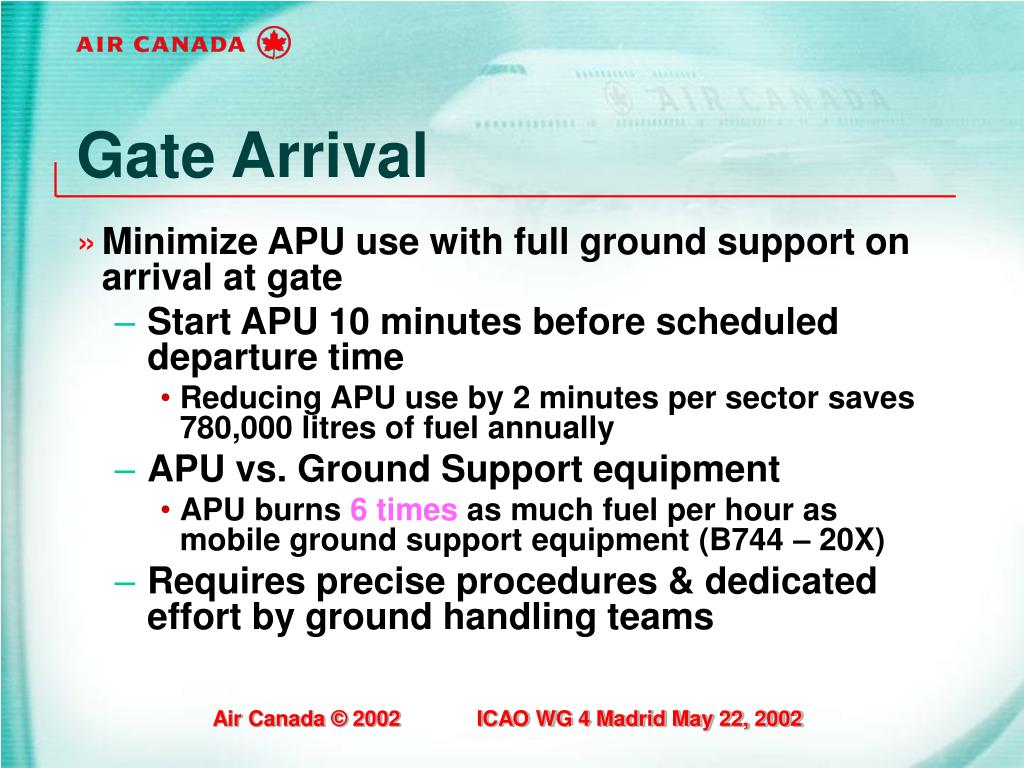 AIR CANADA

AIR CANADA

Gate Arrival

» Minimize APU use with full ground support on arrival at gate

– Start APU 10 minutes before scheduled departure time

• Reducing APU use by 2 minutes per sector saves 780,000 litres of fuel annually

– APU vs. Ground Support equipment

• APU burns 6 times as much fuel per hour as mobile ground support equipment (B744 – 20X)

– Requires precise procedures & dedicated effort by ground handling teams

Air Canada © 2002 ICAO WG 4 Madrid May 22, 2002